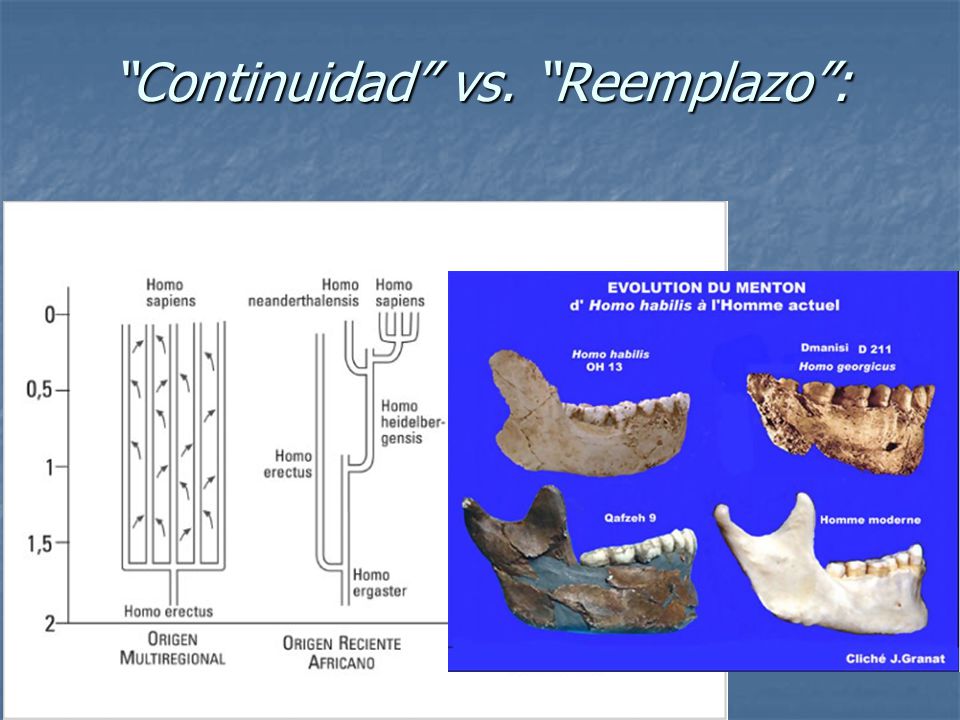 "Continuidad" vs. "Reemplazo":

0
0,5
1
1,5
2

Homo sapiens

Homo erectus

ORIGEN MULTIREGIONAL

Homo neanderthalensis

Homo sapiens

Homo heidelbergensis

Homo erectus

Homo ergaster

ORIGEN RECIENTE AFRICANO

EVOLUTION DU MENTON
d' Homo habilis à l'Homme actuel

Homo habilis
OH 13

Dmanisi D 211
Homo georgicus

Qafzeh 9

Homme moderne

Cliché J.Granat